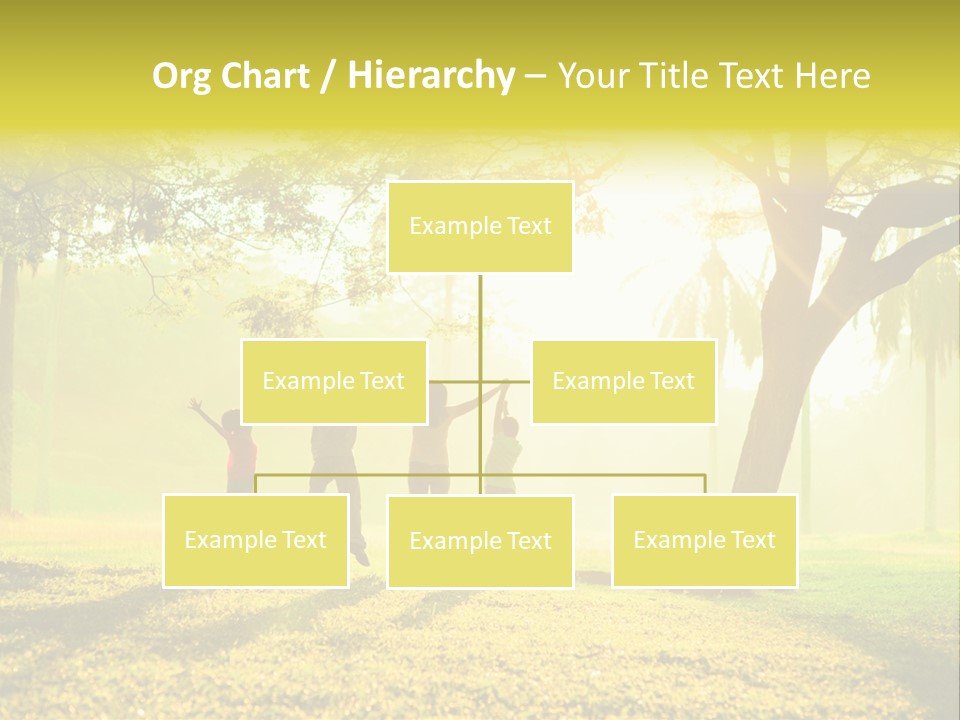 Org Chart / Hierarchy – Your Title Text Here

Example Text

Example Text

Example Text

Example Text

Example Text

Example Text